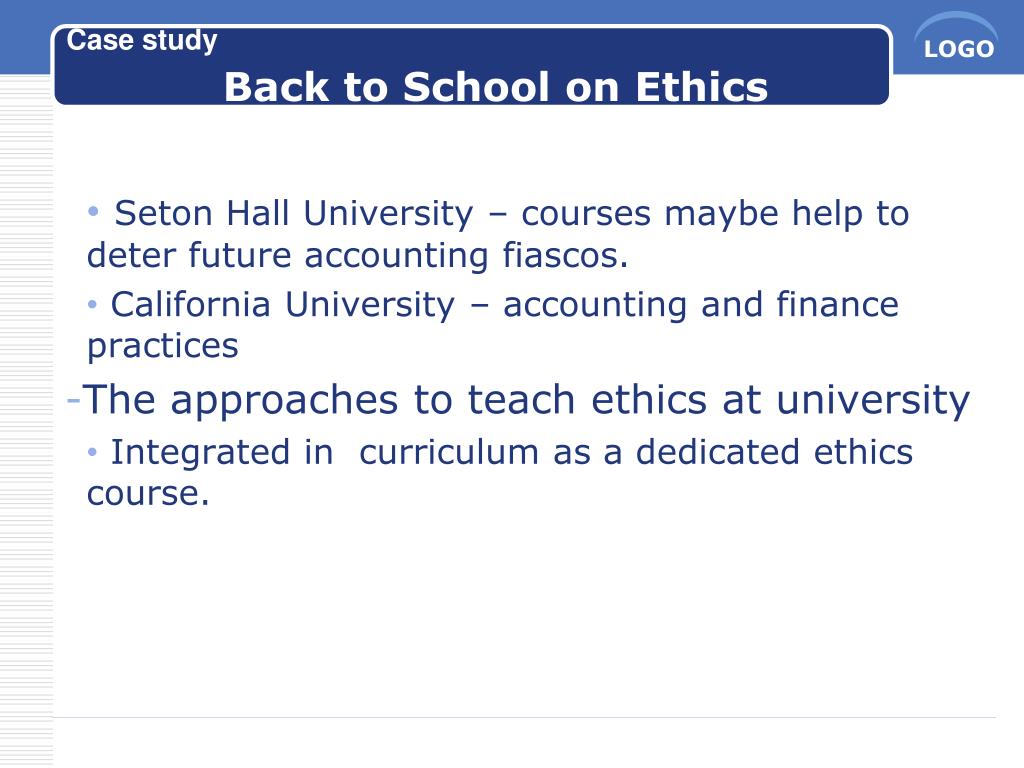 Case study
Back to School on Ethics

LOGO

• Seton Hall University – courses maybe help to deter future accounting fiascos.

• California University – accounting and finance practices

-The approaches to teach ethics at university

• Integrated in curriculum as a dedicated ethics course.